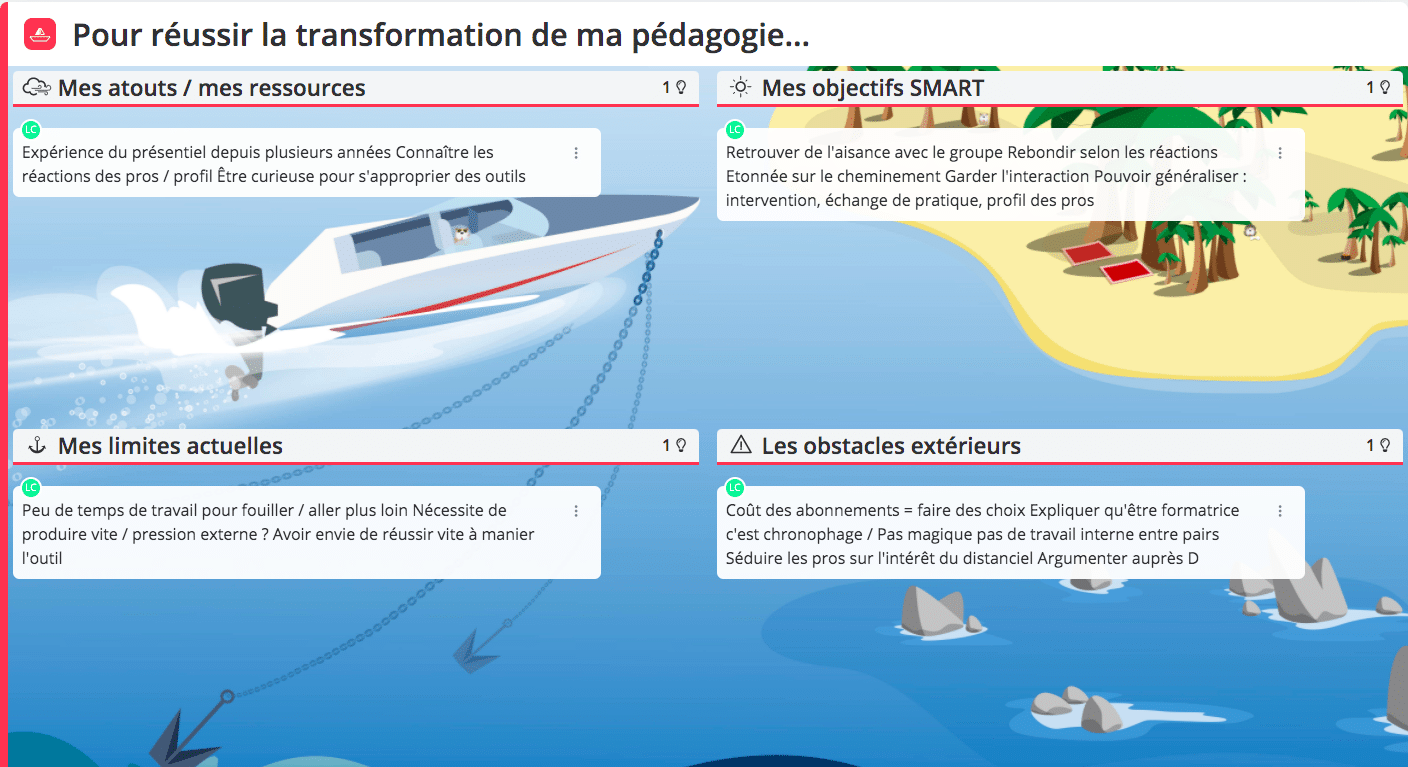 Pour réussir la transformation de ma pédagogie...

Mes atouts / mes ressources 1

LC

Expérience du présentiel depuis plusieurs années Connaître les réactions des pros / profil Être curieuse pour s'approprier des outils

Mes objectifs SMART 1

LC

Retrouver de l'aisance avec le groupe Rebondir selon les réactions Etonnée sur le cheminement Garder l'interaction Pouvoir généraliser : intervention, échange de pratique, profil des pros

Mes limites actuelles 1

LC

Peu de temps de travail pour fouiller / aller plus loin Nécessite de produire vite / pression externe ? Avoir envie de réussir vite à manier l'outil

Les obstacles extérieurs 1

LC

Coût des abonnements = faire des choix Expliquer qu'être formatrice c'est chronophage / Pas magique pas de travail interne entre pairs Séduire les pros sur l'intérêt du distanciel Argumenter auprès D